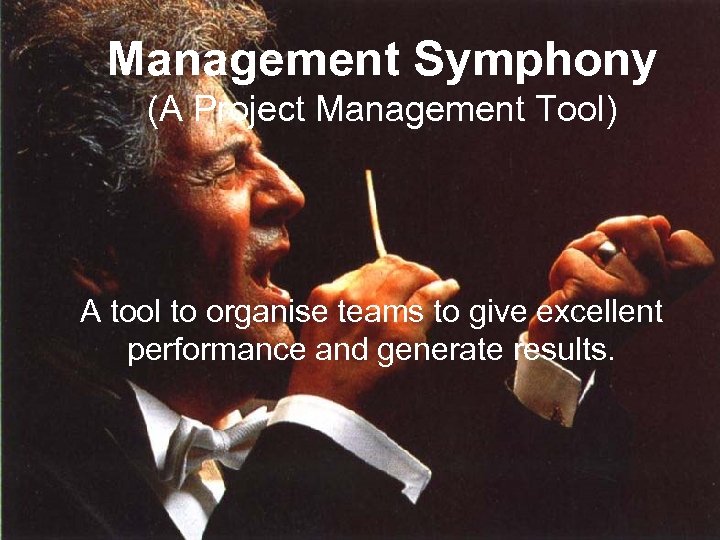 Management Symphony
(A Project Management Tool)

A tool to organise teams to give excellent performance and generate results.